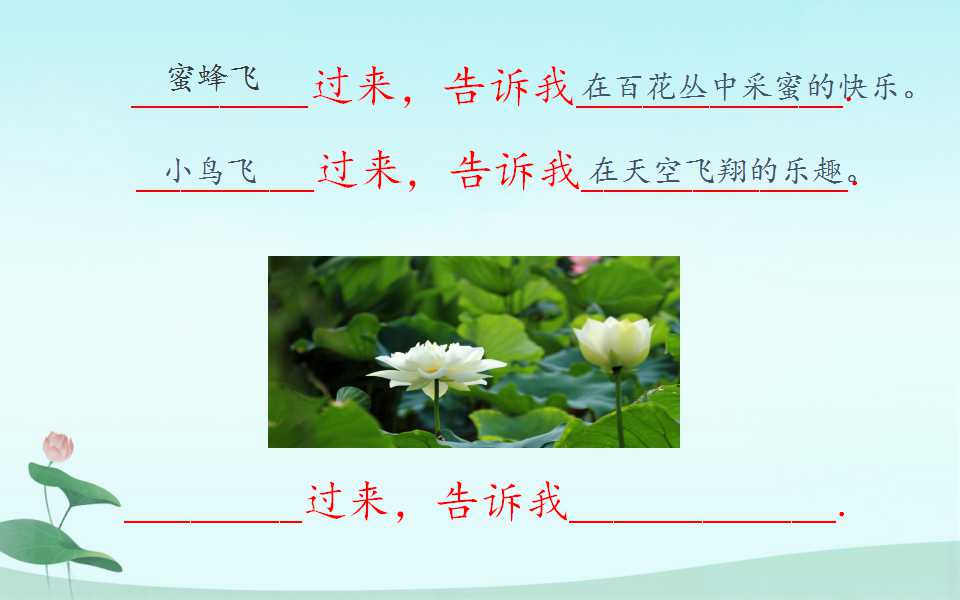 蜜蜂飞过来，告诉我在百花丛中采蜜的快乐。

小鸟飞过来，告诉我在天空飞翔的乐趣。

____过来，告诉我____.